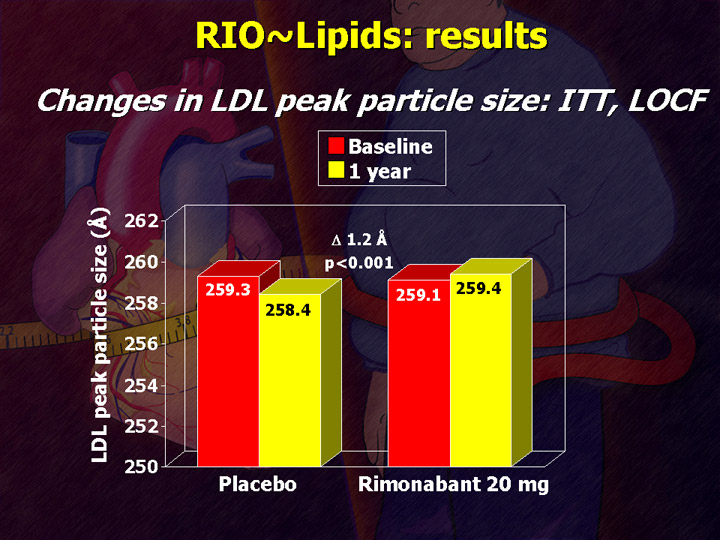 RIO~Lipids: results

Changes in LDL peak particle size: ITT, LOCF

Baseline
1 year

LDL peak particle size (Å)

262
260
258
256
254
252
250

Δ 1.2 Å
p<0.001

259.3
258.4
259.1
259.4

Placebo
Rimonabant 20 mg